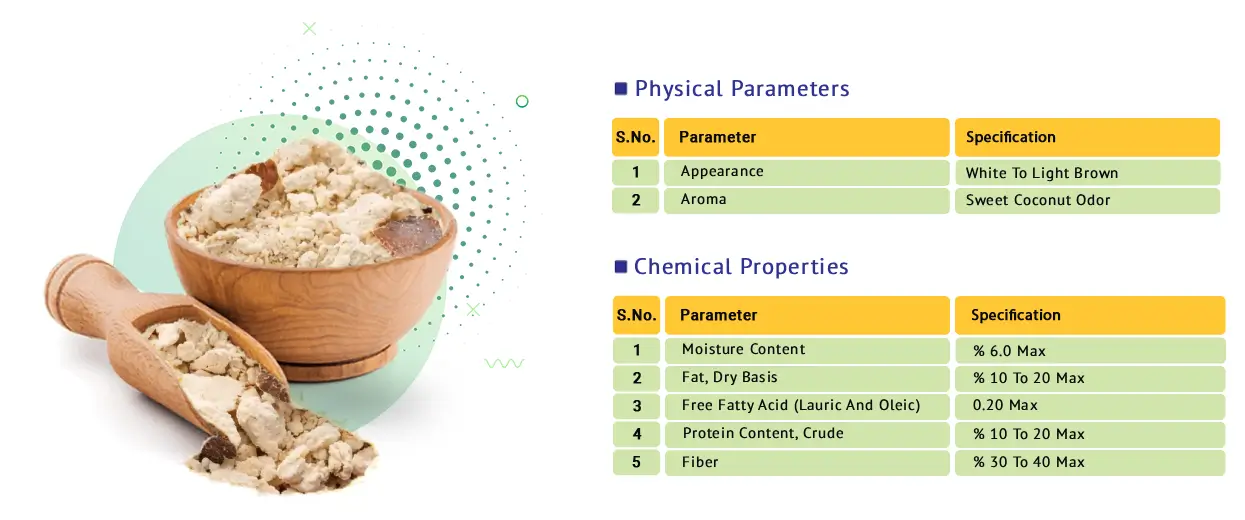 Physical Parameters

| S.No. | Parameter | Specification |
|---|---|---|
| 1 | Appearance | White To Light Brown |
| 2 | Aroma | Sweet Coconut Odor |

Chemical Properties

| S.No. | Parameter | Specification |
|---|---|---|
| 1 | Moisture Content | % 6.0 Max |
| 2 | Fat, Dry Basis | % 10 To 20 Max |
| 3 | Free Fatty Acid (Lauric And Oleic) | 0.20 Max |
| 4 | Protein Content, Crude | % 10 To 20 Max |
| 5 | Fiber | % 30 To 40 Max |